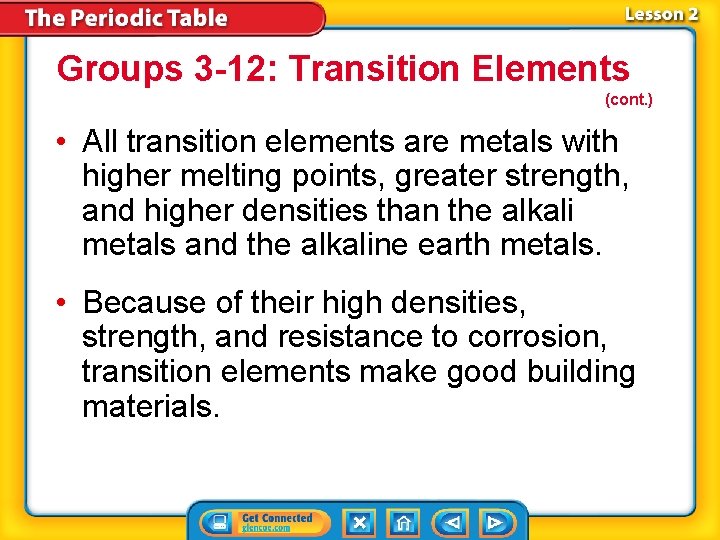 The Periodic Table

Lesson 2

Groups 3-12: Transition Elements (cont.)

• All transition elements are metals with higher melting points, greater strength, and higher densities than the alkali metals and the alkaline earth metals.

• Because of their high densities, strength, and resistance to corrosion, transition elements make good building materials.

Get Connected glencoe.com